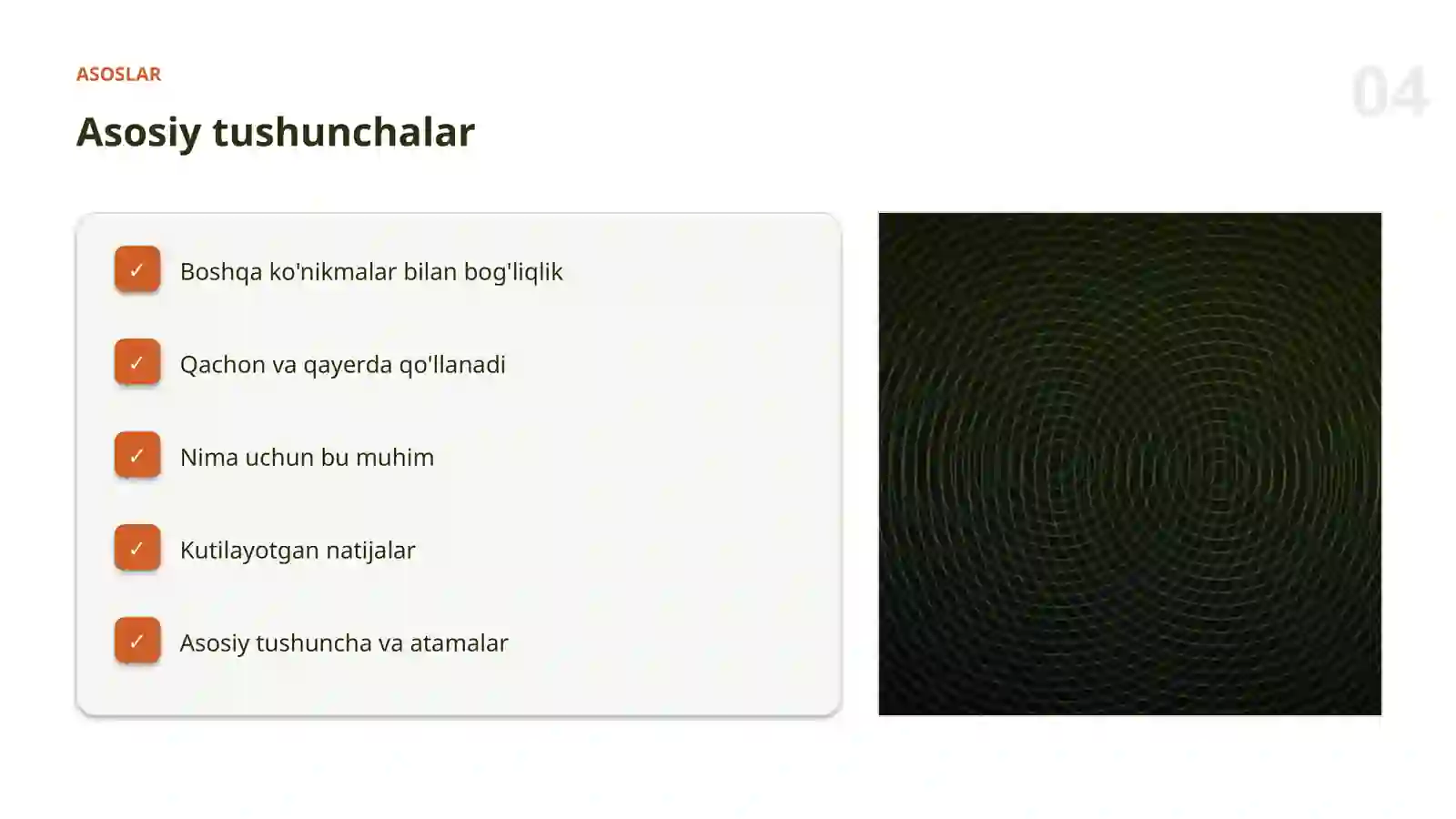 ASOSLAR

04

Asosiy tushunchalar

✓ Boshqa ko'nikmalar bilan bog'liqlik

✓ Qachon va qayerda qo'llanadi

✓ Nima uchun bu muhim

✓ Kutilayotgan natijalar

✓ Asosiy tushuncha va atamalar